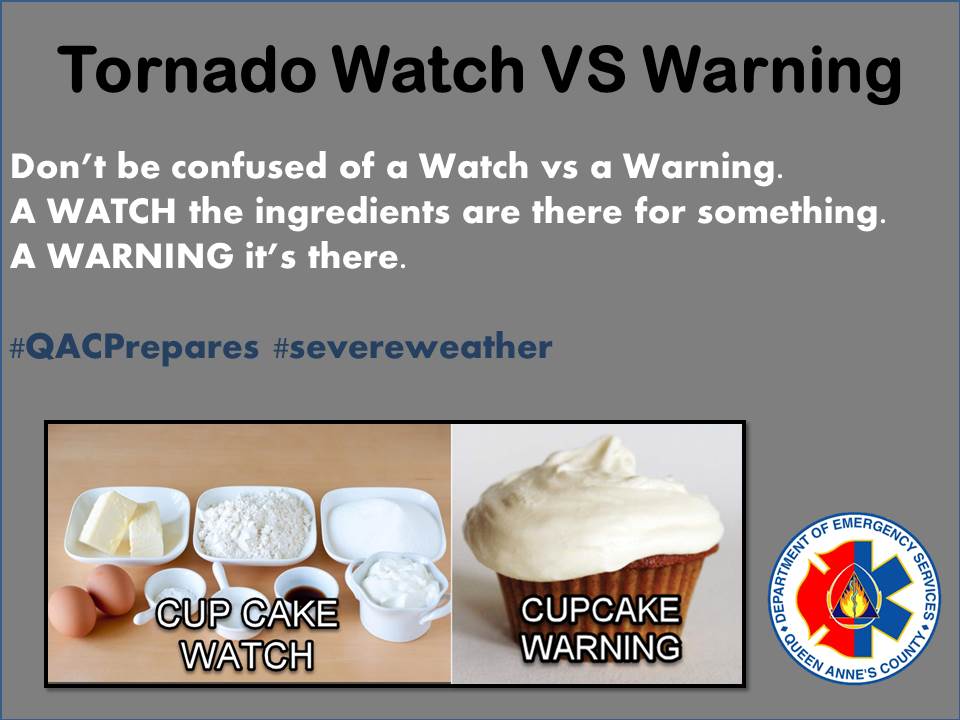 Tornado Watch VS Warning

Don't be confused of a Watch vs a Warning.
A WATCH the ingredients are there for something.
A WARNING it's there.

#QACPrepares #severeweather

CUP CAKE WATCH

CUPCAKE WARNING

DEPARTMENT OF EMERGENCY SERVICES
QUEEN ANNE'S COUNTY